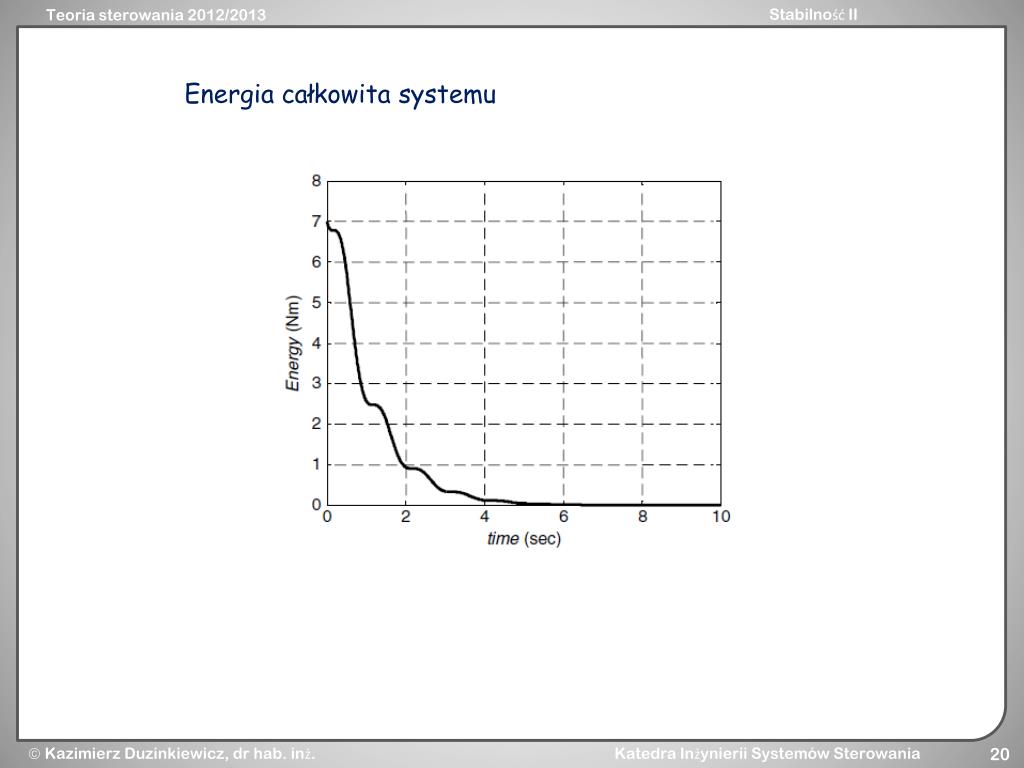 Teoria sterowania 2012/2013

Stabilność II

Energia całkowita systemu

8
7
6
5
4
3
2
1
0

Energy (Nm)

0 2 4 6 8 10

time (sec)

© Kazimierz Duzinkiewicz, dr hab. inż.

Katedra Inżynierii Systemów Sterowania

20